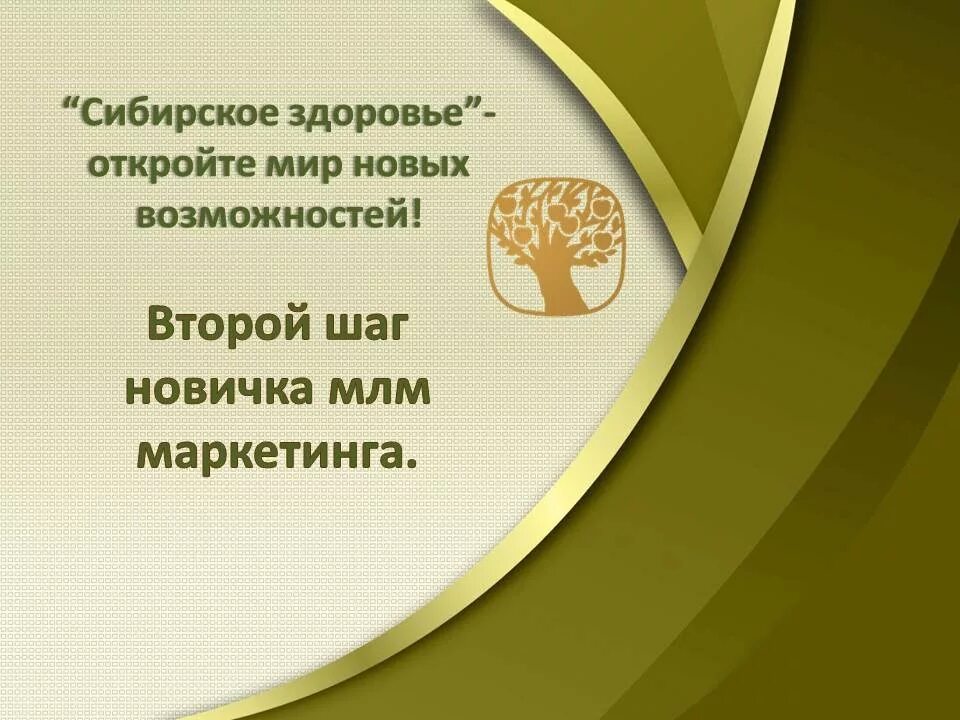 “Сибирское здоровье”- откройте мир новых возможностей!

Второй шаг новичка млм маркетинга.